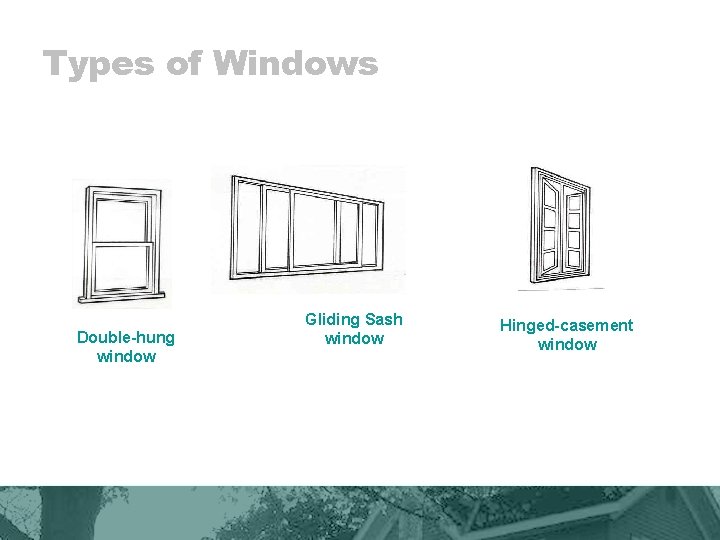 Types of Windows

Double-hung window

Gliding Sash window

Hinged-casement window